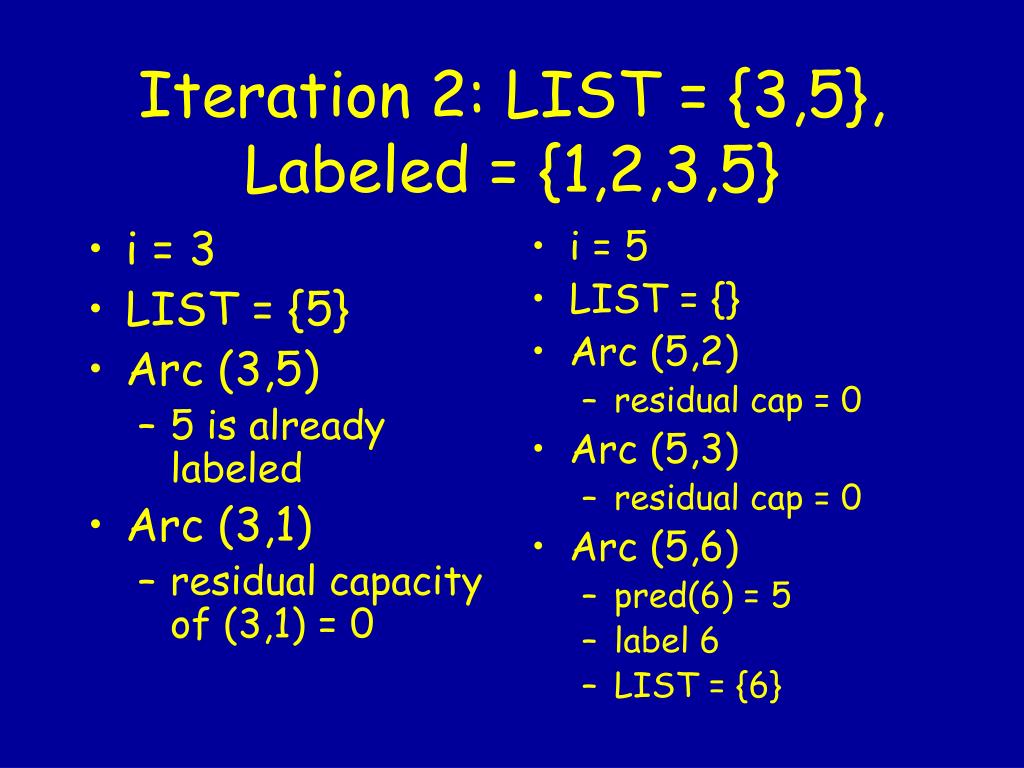 Iteration 2: LIST = {3,5}, Labeled = {1,2,3,5}

• i = 3
• LIST = {5}
• Arc (3,5)
– 5 is already labeled
• Arc (3,1)
– residual capacity of (3,1) = 0

• i = 5
• LIST = {}
• Arc (5,2)
– residual cap = 0
• Arc (5,3)
– residual cap = 0
• Arc (5,6)
– pred(6) = 5
– label 6
– LIST = {6}